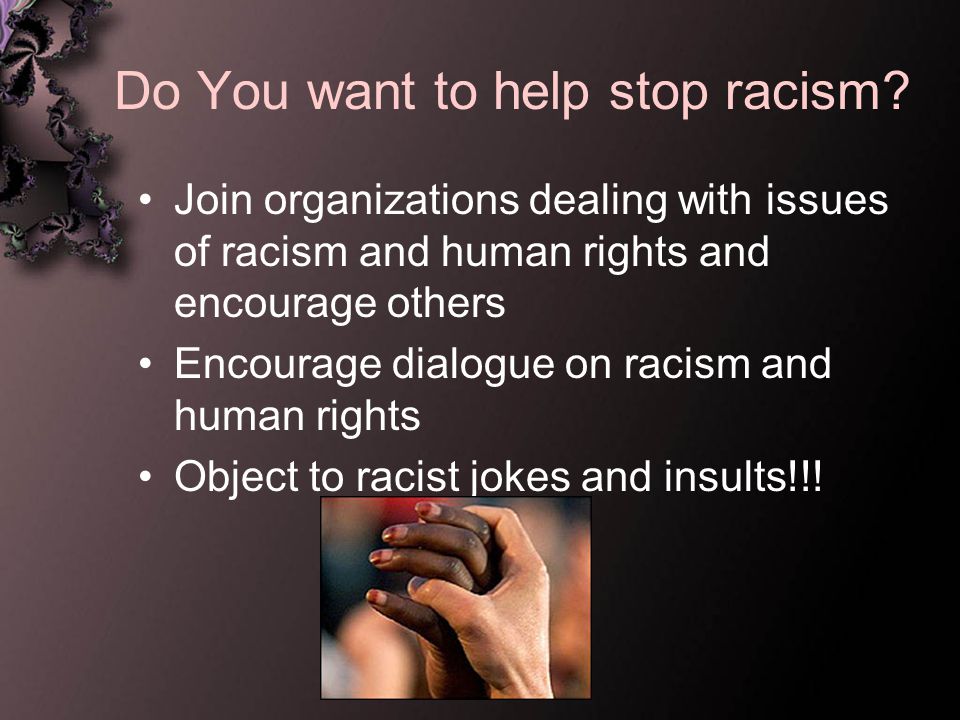 Do You want to help stop racism?

• Join organizations dealing with issues of racism and human rights and encourage others
• Encourage dialogue on racism and human rights
• Object to racist jokes and insults!!!